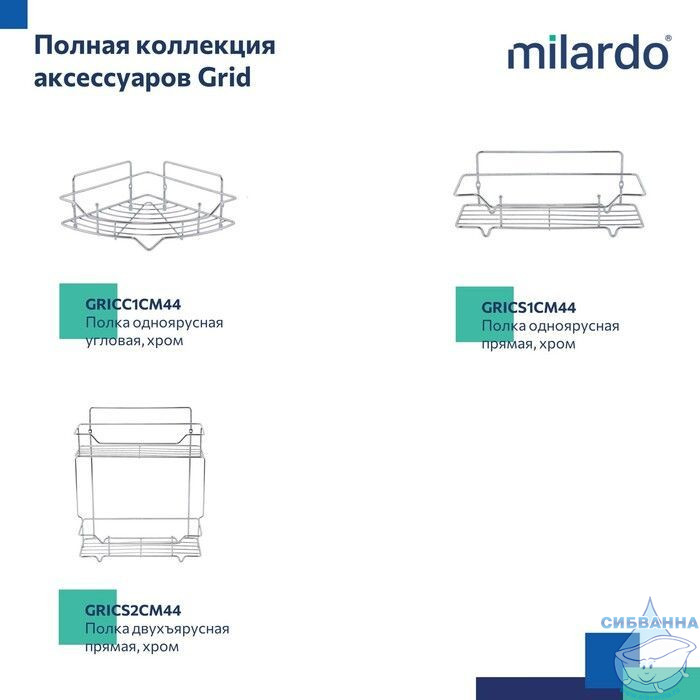 Полная коллекция аксессуаров Grid

milardo®

GRICC1CM44
Полка одноярусная угловая, хром

GRICS1CM44
Полка одноярусная прямая, хром

GRICS2CM44
Полка двухъярусная прямая, хром

СИБВАННА